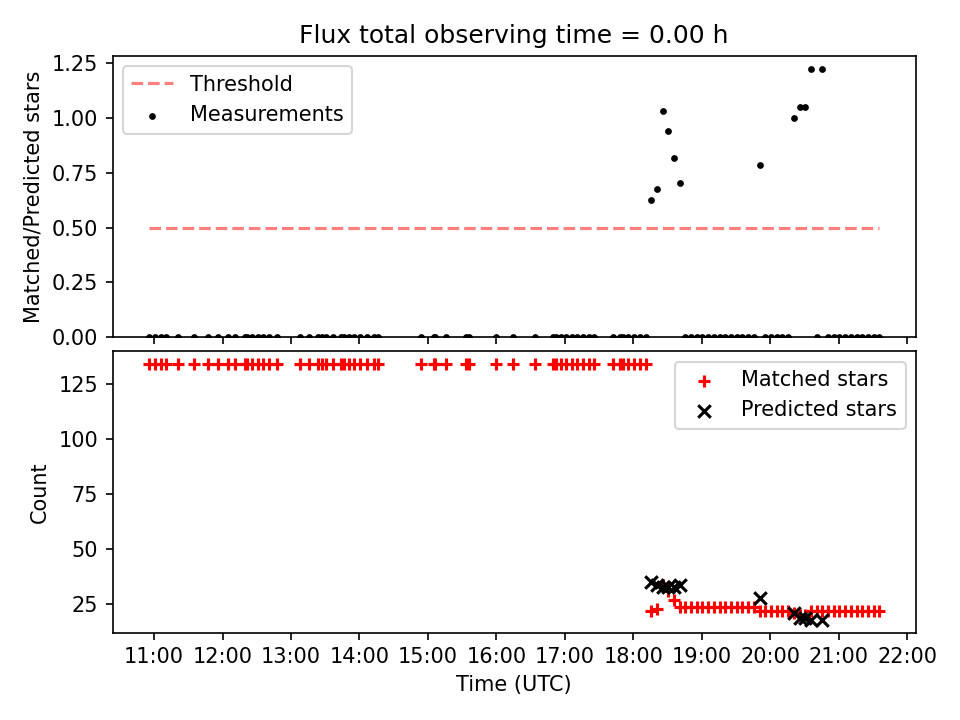 Flux total observing time = 0.00 h

Threshold
Measurements

Matched/Predicted stars

1.25
1.00
0.75
0.50
0.25
0.00

Matched stars
Predicted stars

Count

125
100
75
50
25

11:00 12:00 13:00 14:00 15:00 16:00 17:00 18:00 19:00 20:00 21:00 22:00

Time (UTC)